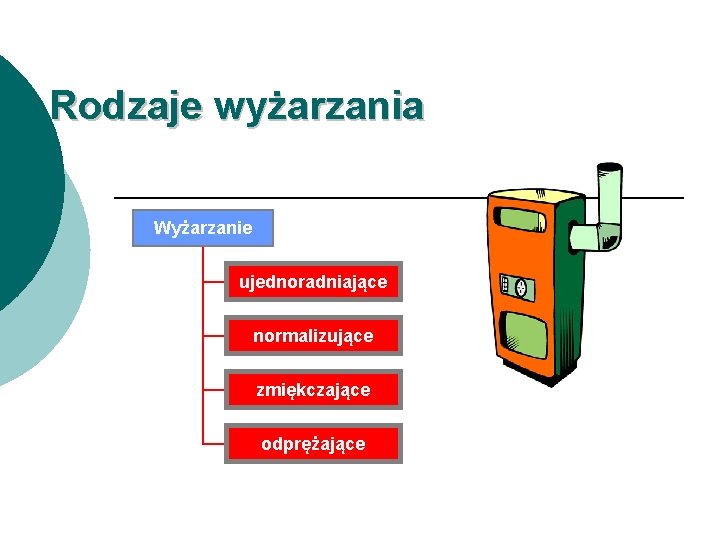 Rodzaje wyżarzania

Wyżarzanie

ujednoradniające

normalizujące

zmiękczające

odprężające